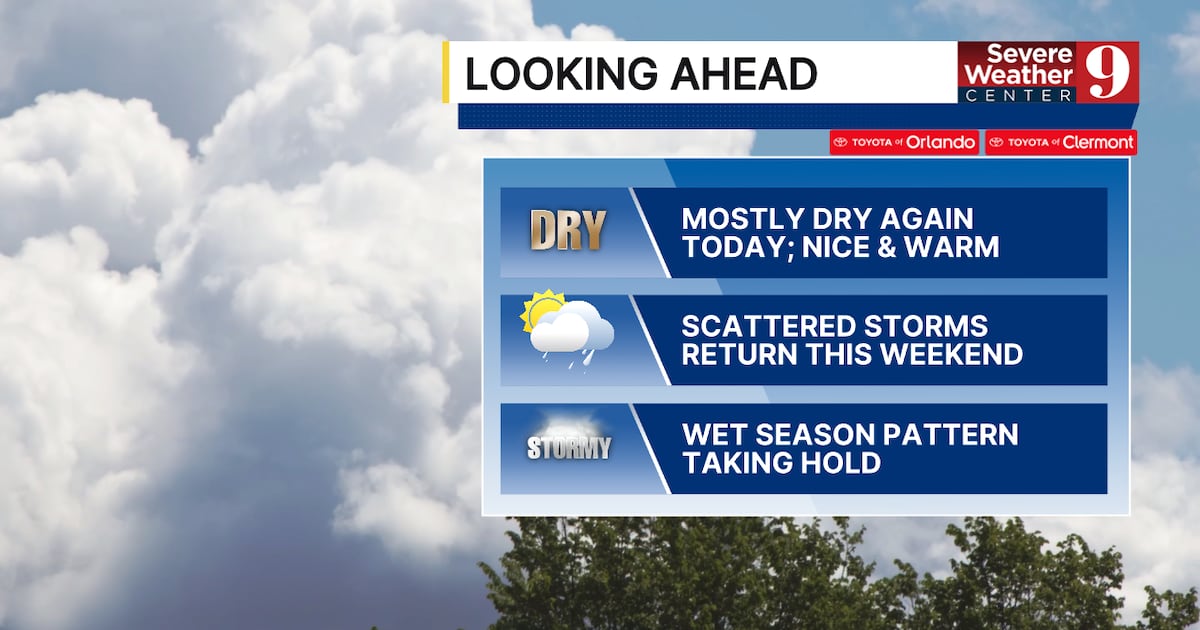 LOOKING AHEAD

Severe Weather CENTER 9

TOYOTA of Orlando TOYOTA of Clermont

DRY
MOSTLY DRY AGAIN TODAY; NICE & WARM

SCATTERED STORMS RETURN THIS WEEKEND

STORMY
WET SEASON PATTERN TAKING HOLD